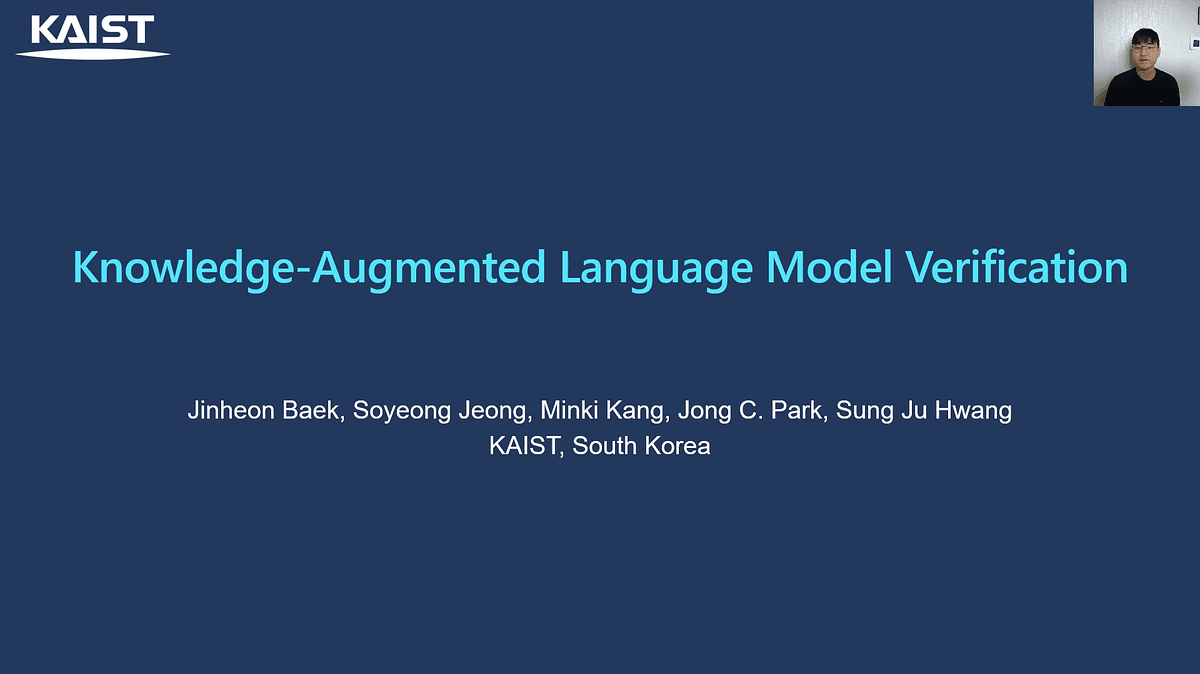 KAIST

Knowledge-Augmented Language Model Verification

Jinheon Baek, Soyeong Jeong, Minki Kang, Jong C. Park, Sung Ju Hwang
KAIST, South Korea